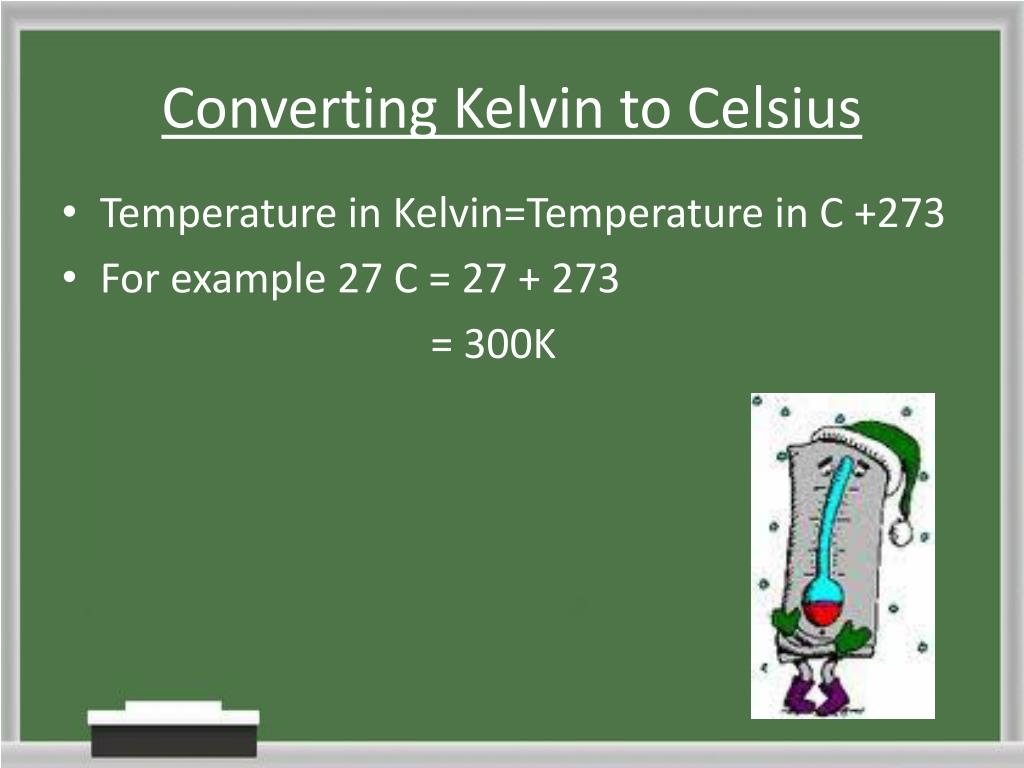 Converting Kelvin to Celsius

• Temperature in Kelvin=Temperature in C +273
• For example 27 C = 27 + 273
= 300K